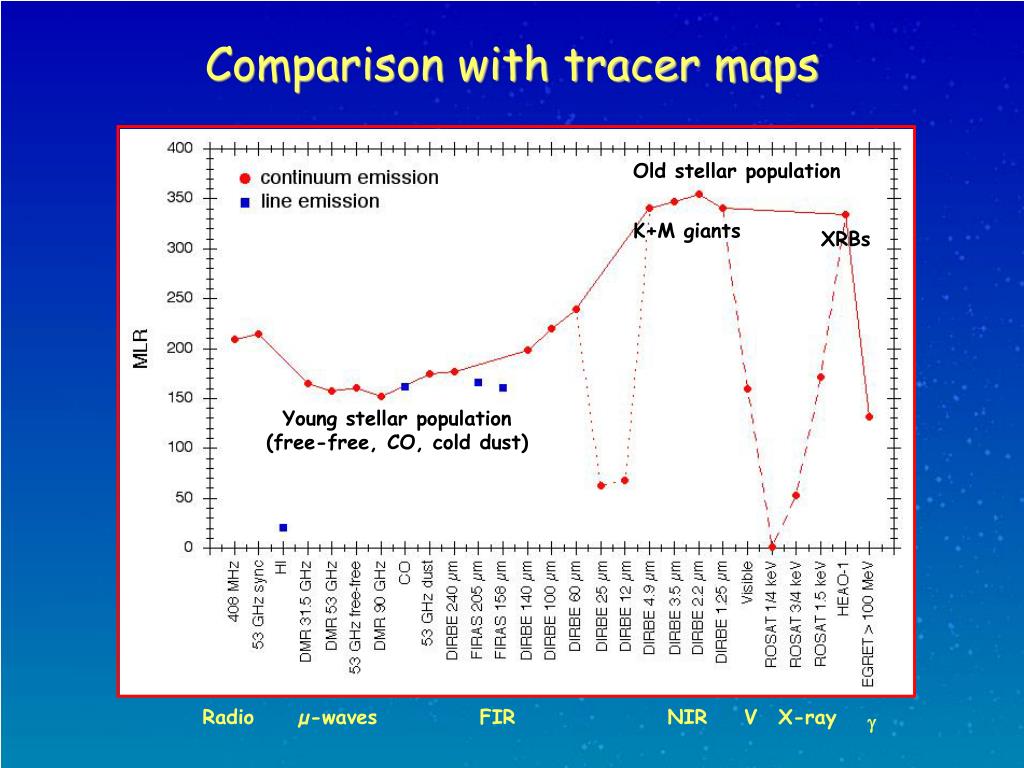 Comparison with tracer maps

400
350
300
250
200
150
100
50
0

MLR

continuum emission
line emission

Old stellar population

K+M giants

XRBs

Young stellar population
(free-free, CO, cold dust)

408 MHz
53 GHz sync
HI
DMR 31.5 GHz
DMR 53 GHz
53 GHz free-free
DMR 90 GHz
CO
53 GHz dust
DIRBE 240 $\mu$m
FIRAS 205 $\mu$m
FIRAS 158 $\mu$m
DIRBE 140 $\mu$m
DIRBE 100 $\mu$m
DIRBE 60 $\mu$m
DIRBE 25 $\mu$m
DIRBE 12 $\mu$m
DIRBE 4.9 $\mu$m
DIRBE 3.5 $\mu$m
DIRBE 2.2 $\mu$m
DIRBE 1.25 $\mu$m
Visible
ROSAT 1/4 keV
ROSAT 3/4 keV
ROSAT 1.5 keV
HEAO-1
EGRET > 100 MeV

Radio $\mu$-waves FIR NIR V X-ray $\gamma$